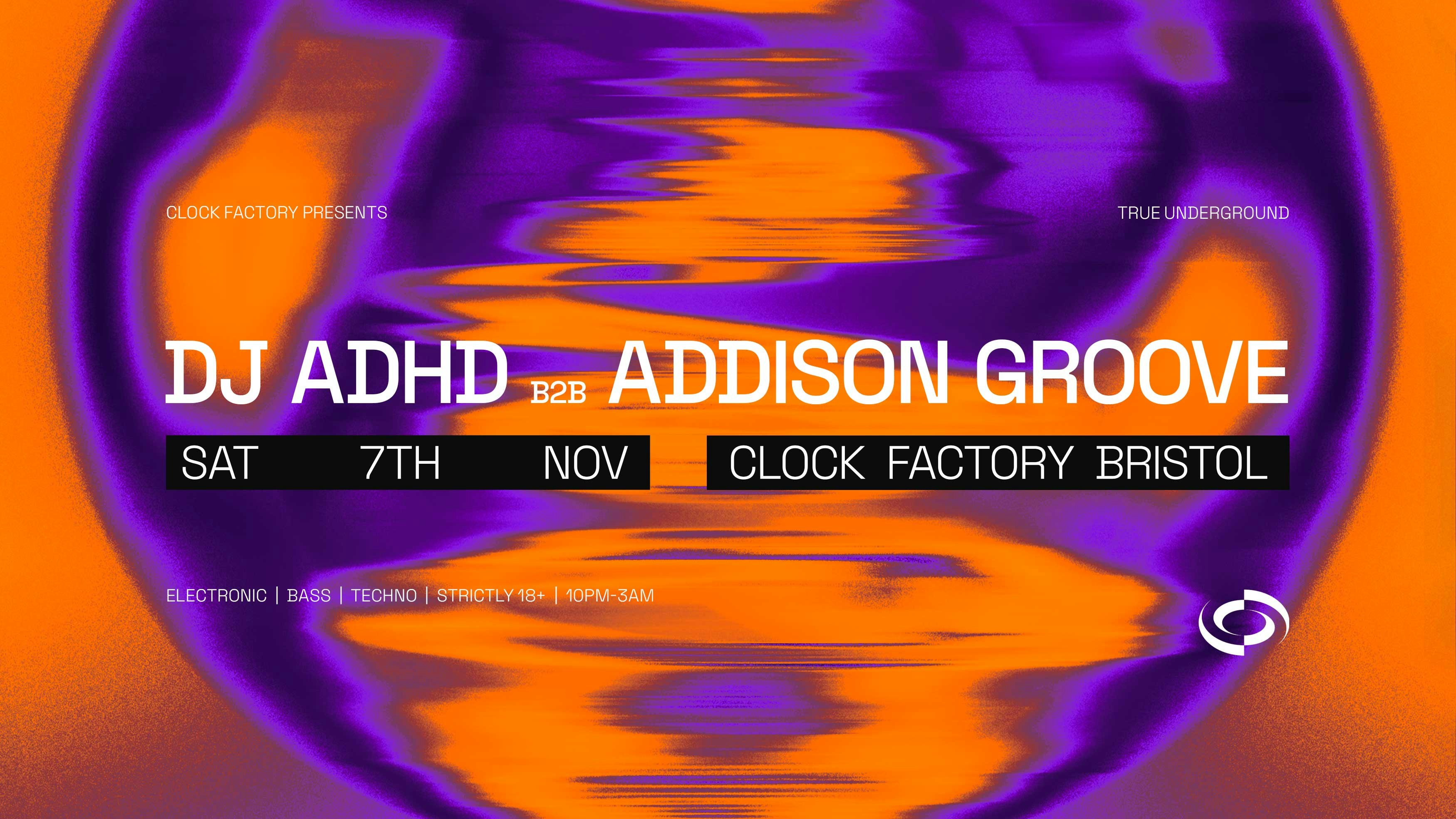 CLOCK FACTORY PRESENTS

TRUE UNDERGROUND

DJ ADHD B2B ADDISON GROOVE

SAT 7TH NOV

CLOCK FACTORY BRISTOL

ELECTRONIC | BASS | TECHNO | STRICTLY 18+ | 10PM-3AM